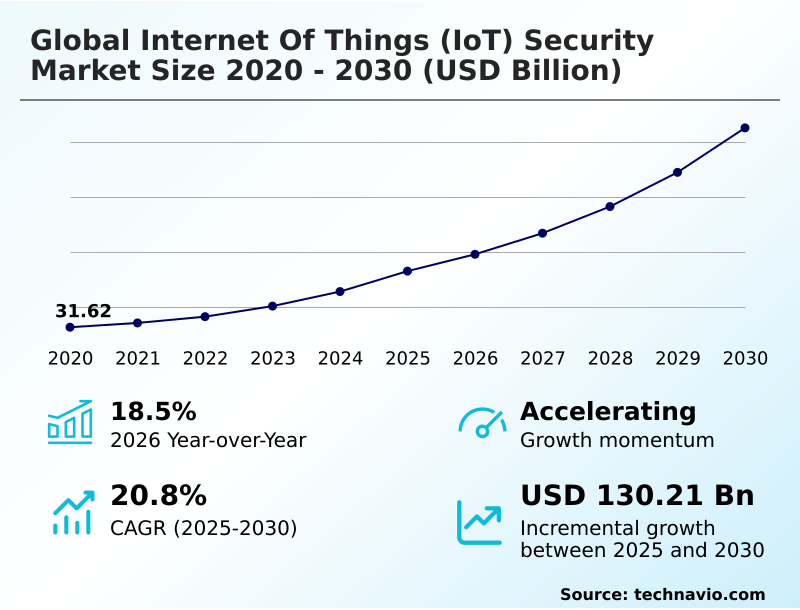 Global Internet Of Things (IoT) Security Market Size 2020 - 2030 (USD Billion)

31.62

2020 2021 2022 2023 2024 2025 2026 2027 2028 2029 2030

18.5%
2026 Year-over-Year

Accelerating
Growth momentum

20.8%
CAGR (2025-2030)

USD 130.21 Bn
Incremental growth between 2025 and 2030

Source: technavio.com